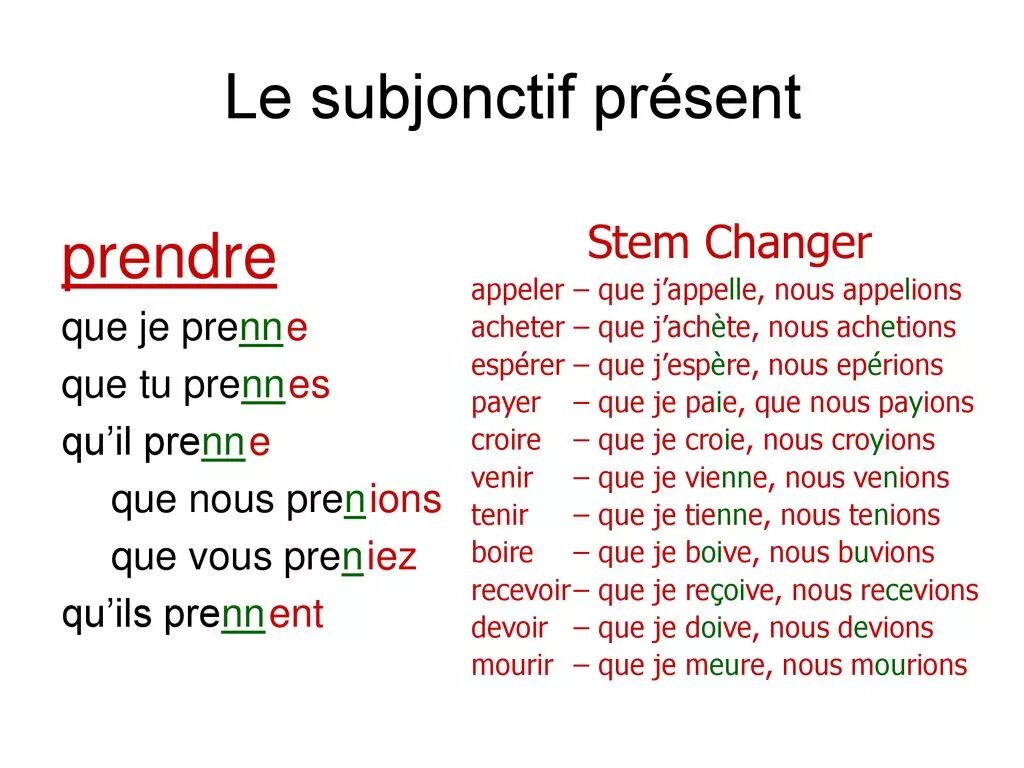 Le subjonctif présent

prendre
que je prenne
que tu prennes
qu'il prenne
que nous prenions
que vous preniez
qu'ils prennent

Stem Changer
appeler – que j'appelle, nous appelions
acheter – que j'achète, nous achetions
espérer – que j'espère, nous epérions
payer – que je paie, que nous payions
croire – que je croie, nous croyions
venir – que je vienne, nous venions
tenir – que je tienne, nous tenions
boire – que je boive, nous buvions
recevoir– que je reçoive, nous recevions
devoir – que je doive, nous devions
mourir – que je meure, nous mourions